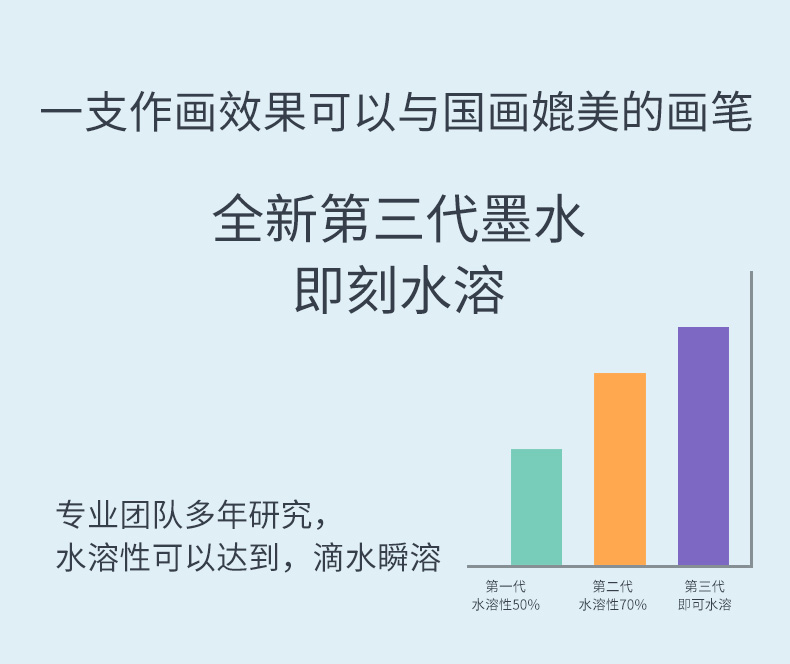 一支作画效果可以与国画媲美的画笔

全新第三代墨水
即刻水溶

专业团队多年研究，
水溶性可以达到，滴水瞬溶

第一代
水溶性50%

第二代
水溶性70%

第三代
即可水溶